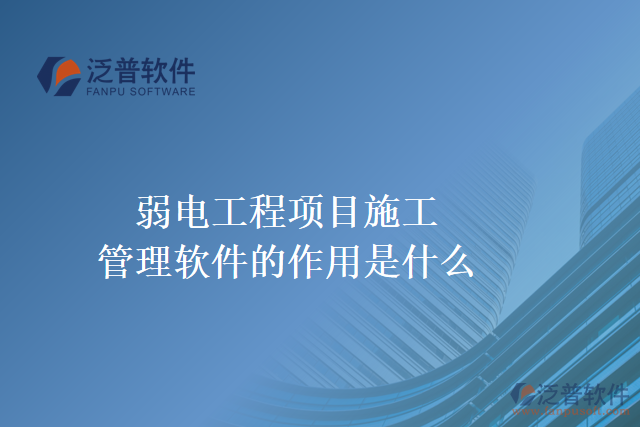 泛普软件
FANPU SOFTWARE

弱电工程项目施工
管理软件的作用是什么

泛普软件
www.fanpusoft.com